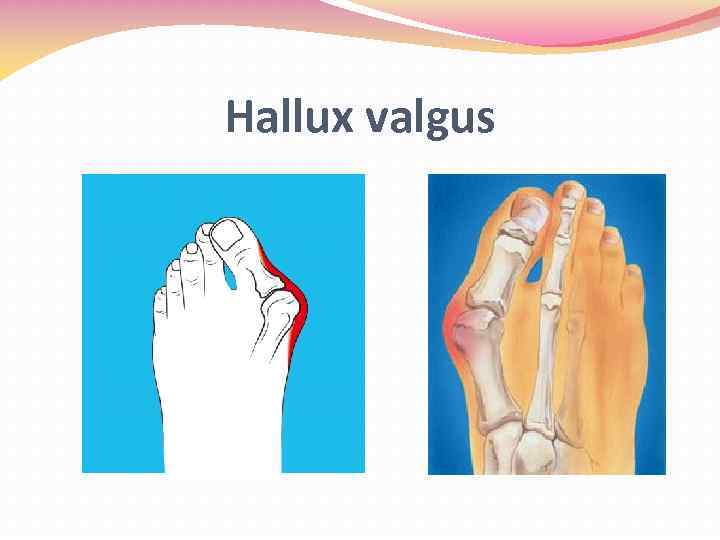 Hallux valgus